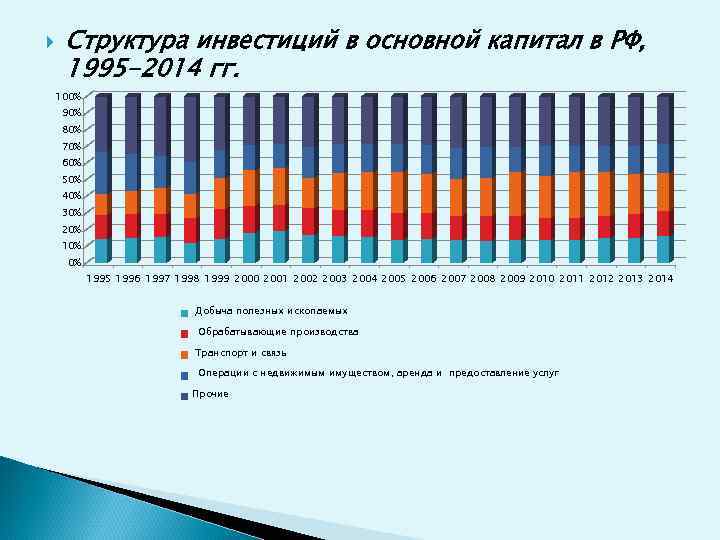 Структура инвестиций в основной капитал в РФ, 1995-2014 гг.

100%
90%
80%
70%
60%
50%
40%
30%
20%
10%
0%

1995 1996 1997 1998 1999 2000 2001 2002 2003 2004 2005 2006 2007 2008 2009 2010 2011 2012 2013 2014

Добыча полезных ископаемых
Обрабатывающие производства
Транспорт и связь
Операции с недвижимым имуществом, аренда и предоставление услуг
Прочие